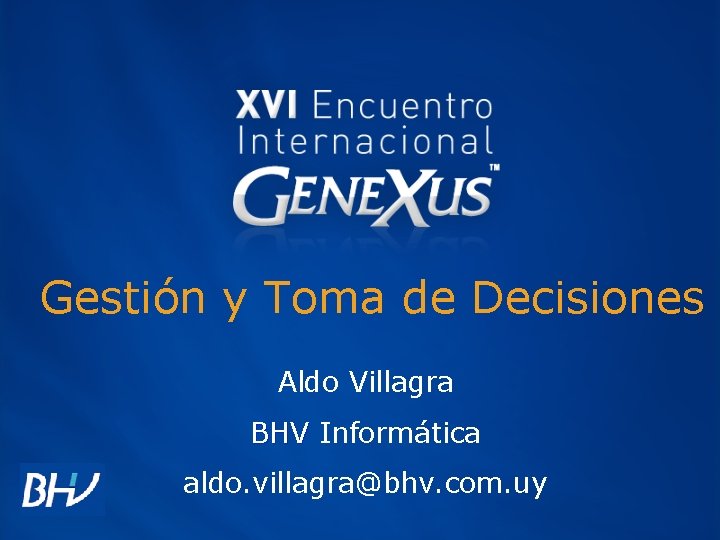 XVI Encuentro Internacional
GENEXUS™

Gestión y Toma de Decisiones

Aldo Villagra

BHV Informática

aldo.villagra@bhv.com.uy

BHV